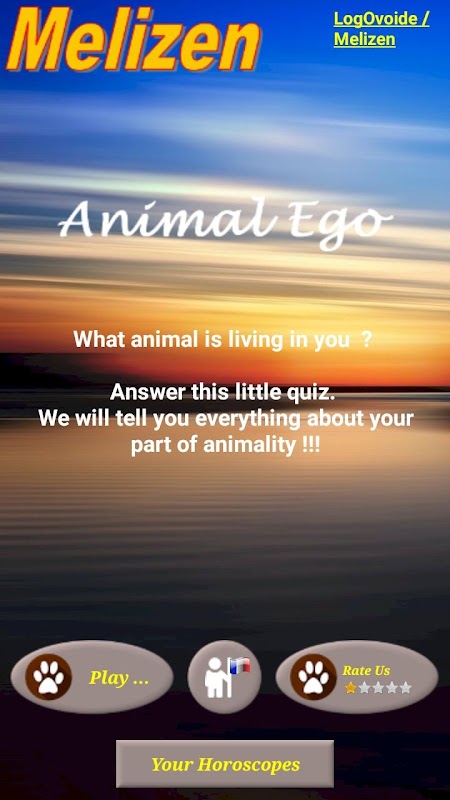 Melizen

LogOvoide / Melizen

Animal Ego

What animal is living in you ?

Answer this little quiz.
We will tell you everything about your part of animality !!!

Play ...

Rate Us

Your Horoscopes